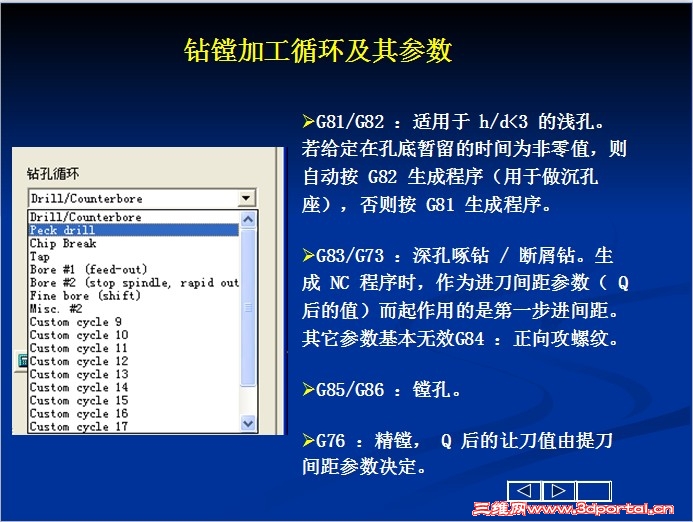 钻镗加工循环及其参数

钻孔循环

Drill/Counterbore

Drill/Counterbore
Peck drill
Chip Break
Tap
Bore #1 (feed-out)
Bore #2 (stop spindle, rapid out
Fine bore (shift)
Misc. #2
Custom cycle 9
Custom cycle 10
Custom cycle 11
Custom cycle 12
Custom cycle 13
Custom cycle 14
Custom cycle 15
Custom cycle 16
Custom cycle 17

➢G81/G82 ：适用于 h/d<3 的浅孔。若给定在孔底暂留的时间为非零值，则自动按 G82 生成程序（用于做沉孔座），否则按 G81 生成程序。

➢G83/G73 ：深孔啄钻 / 断屑钻。生成 NC 程序时，作为进刀间距参数（ Q 后的值）而起作用的是第一步进间距。其它参数基本无效G84 ：正向攻螺纹。

➢G85/G86 ：镗孔。

➢G76 ：精镗， Q 后的让刀值由提刀间距参数决定。

三维网www.3dportal.cn